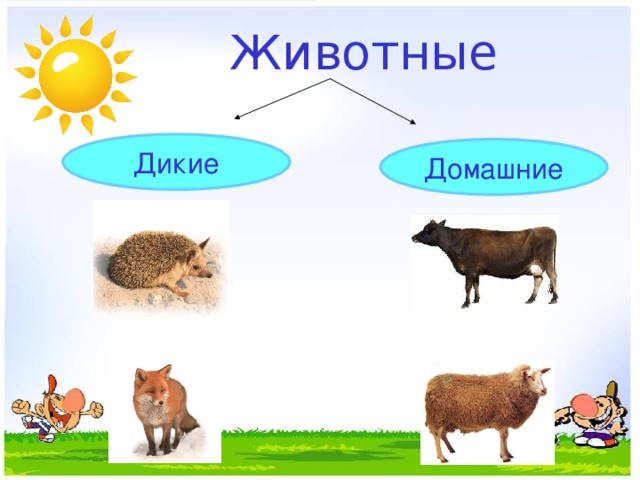 Животные

Дикие

Домашние